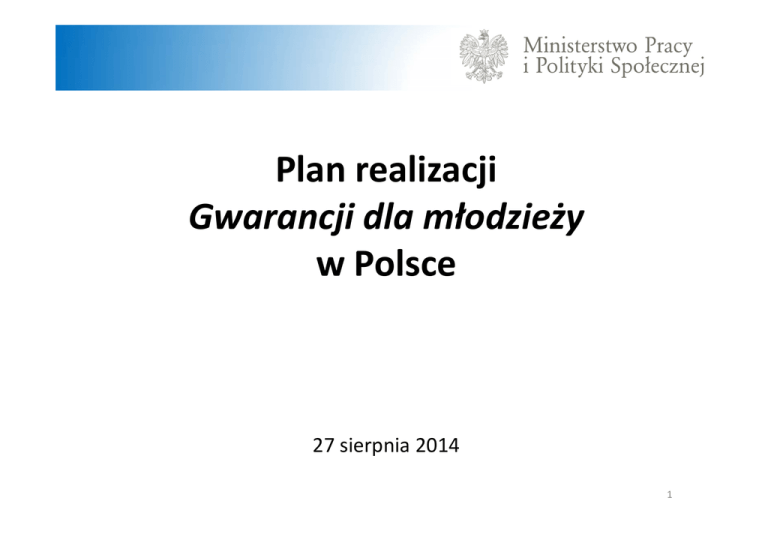 Ministerstwo Pracy
i Polityki Społecznej

Plan realizacji
Gwarancji dla młodzieży
w Polsce

27 sierpnia 2014

1